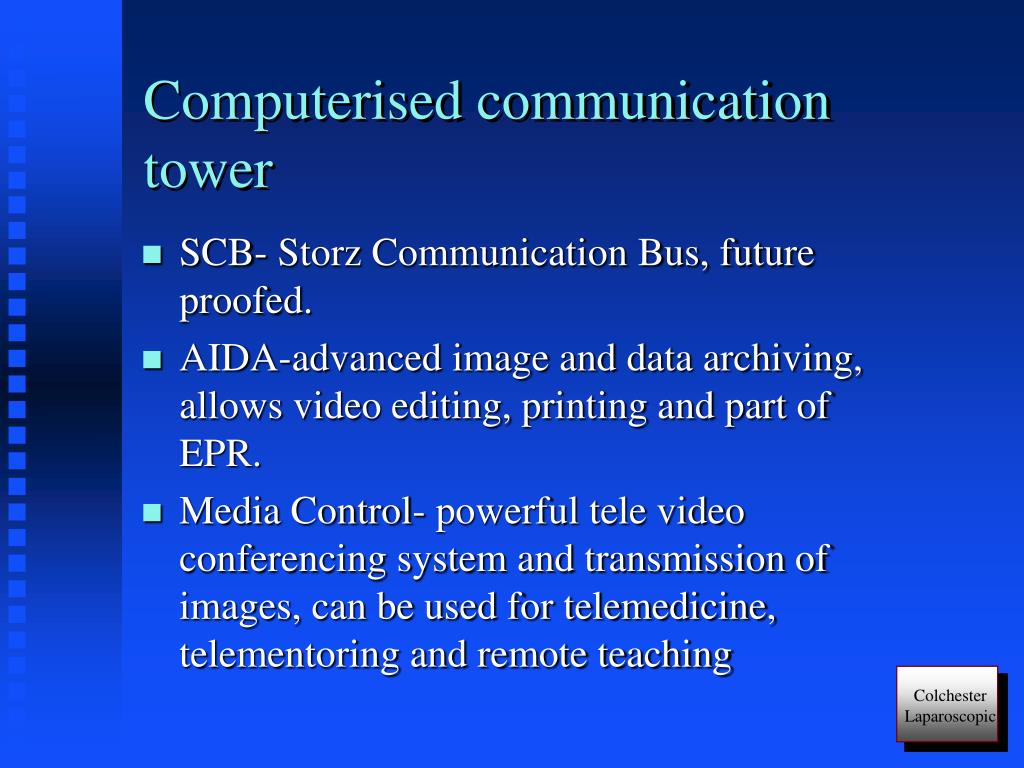 Computerised communication tower

- SCB- Storz Communication Bus, future proofed.
- AIDA-advanced image and data archiving, allows video editing, printing and part of EPR.
- Media Control- powerful tele video conferencing system and transmission of images, can be used for telemedicine, telementoring and remote teaching

Colchester Laparoscopic